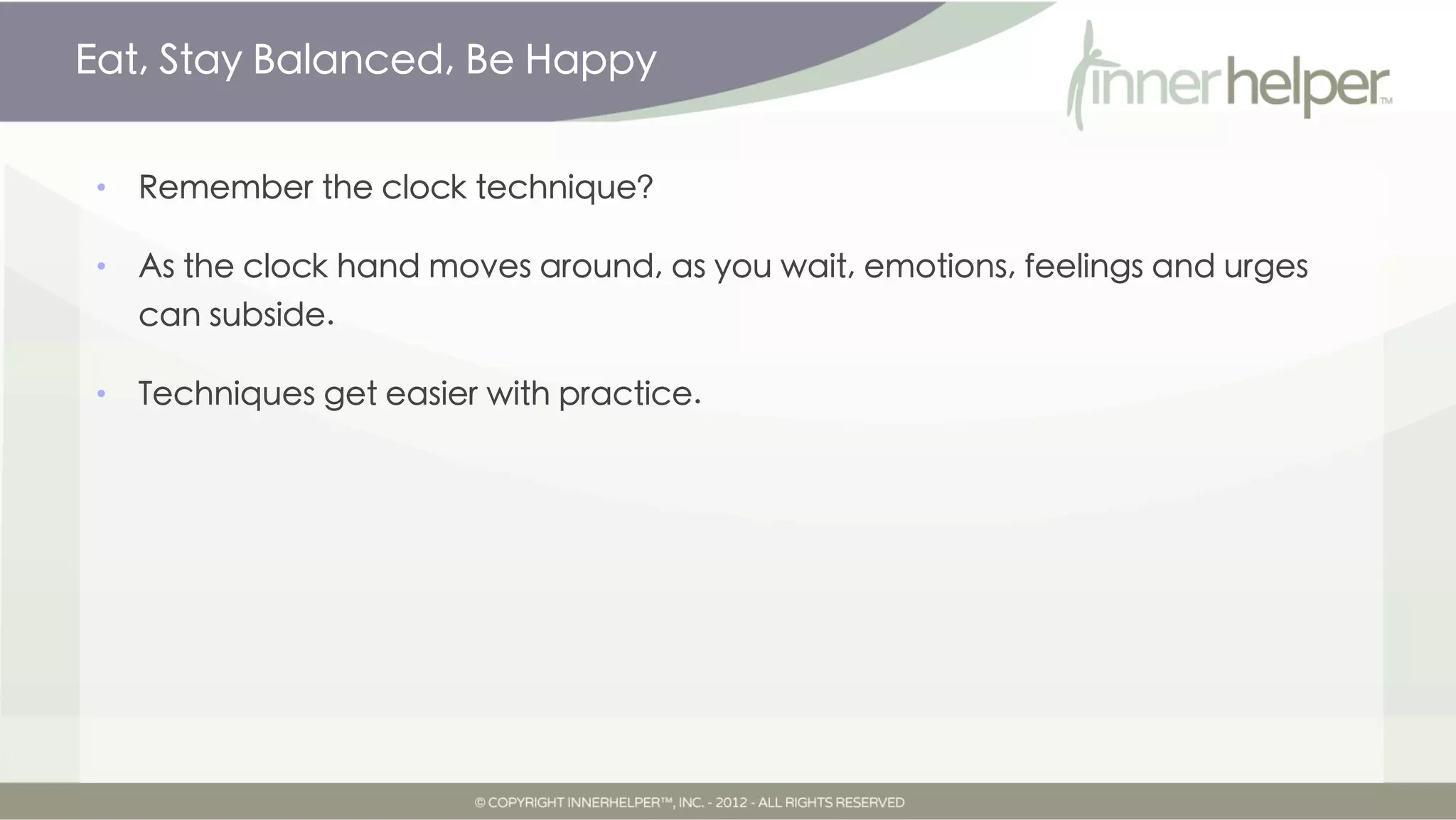 Eat, Stay Balanced, Be Happy

innerhelper™

• Remember the clock technique?

• As the clock hand moves around, as you wait, emotions, feelings and urges can subside.

• Techniques get easier with practice.

© COPYRIGHT INNERHELPER™, INC. - 2012 - ALL RIGHTS RESERVED